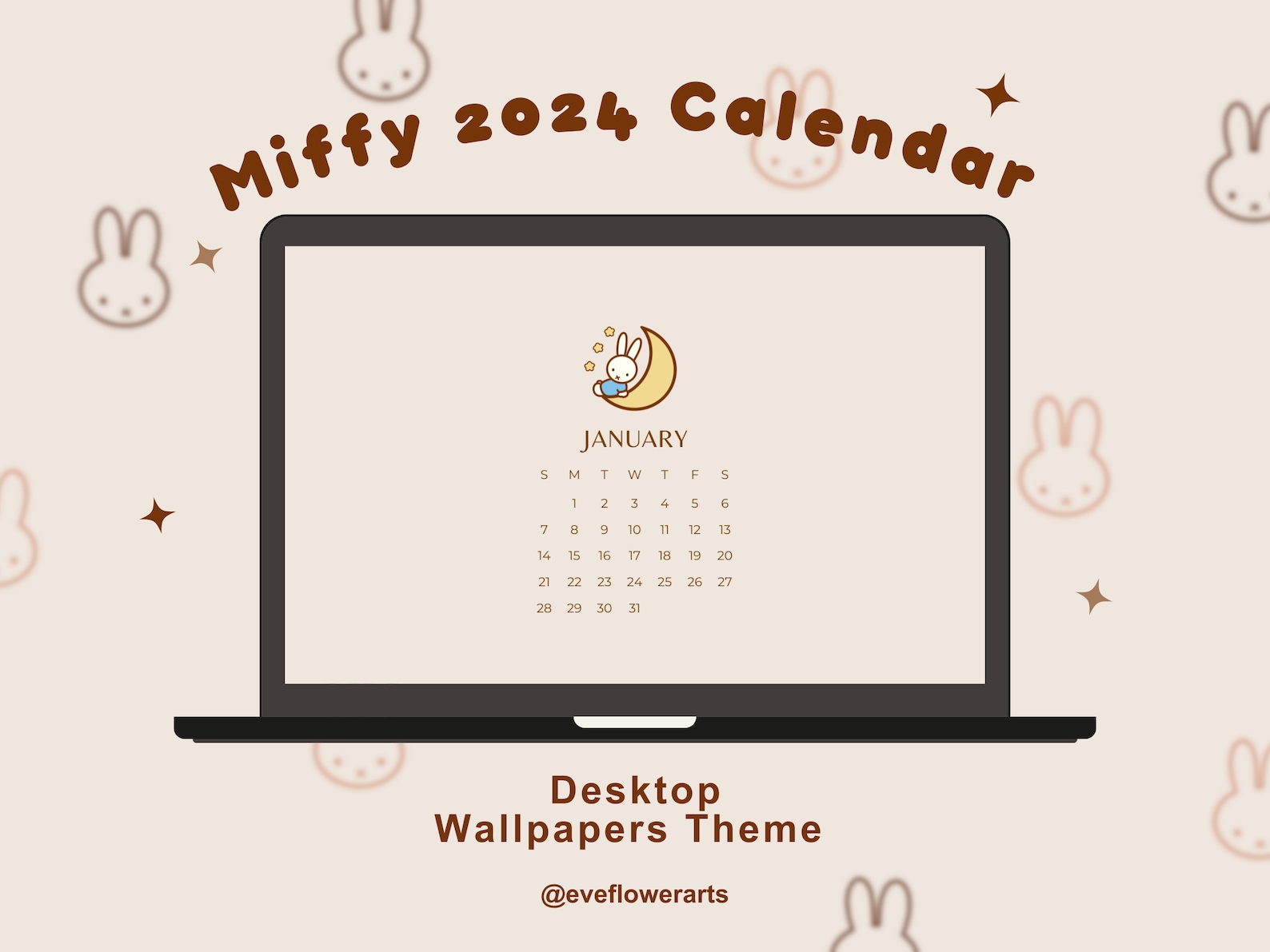 Miffy 2024 Calendar

JANUARY

| S | M | T | W | T | F | S |
|---|---|---|---|---|---|---|
| | 1 | 2 | 3 | 4 | 5 | 6 |
| 7 | 8 | 9 | 10 | 11 | 12 | 13 |
| 14 | 15 | 16 | 17 | 18 | 19 | 20 |
| 21 | 22 | 23 | 24 | 25 | 26 | 27 |
| 28 | 29 | 30 | 31 | | | |

Desktop
Wallpapers Theme

@eveflowerarts